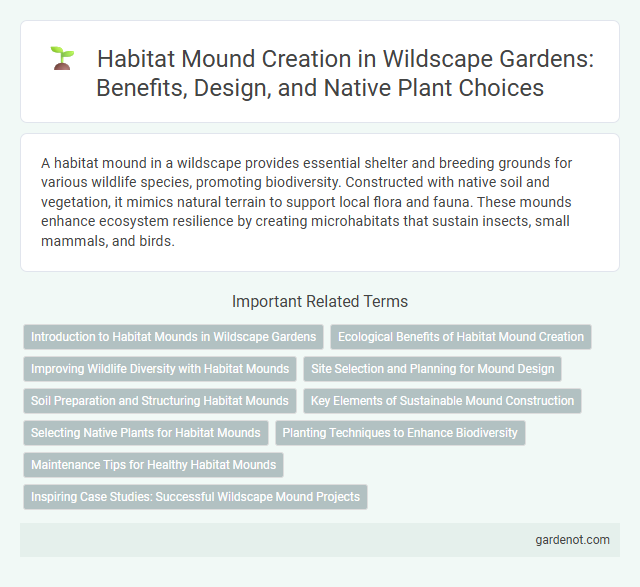 Habitat Mound Creation in Wildscape Gardens: Benefits, Design, and Native Plant Choices

A habitat mound in a wildscape provides essential shelter and breeding grounds for various wildlife species, promoting biodiversity. Constructed with native soil and vegetation, it mimics natural terrain to support local flora and fauna. These mounds enhance ecosystem resilience by creating microhabitats that sustain insects, small mammals, and birds.

Important Related Terms

Introduction to Habitat Mounds in Wildscape Gardens

Ecological Benefits of Habitat Mound Creation

Improving Wildlife Diversity with Habitat Mounds

Site Selection and Planning for Mound Design

Soil Preparation and Structuring Habitat Mounds

Key Elements of Sustainable Mound Construction

Selecting Native Plants for Habitat Mounds

Planting Techniques to Enhance Biodiversity

Maintenance Tips for Healthy Habitat Mounds

Inspiring Case Studies: Successful Wildscape Mound Projects

gardenot.com